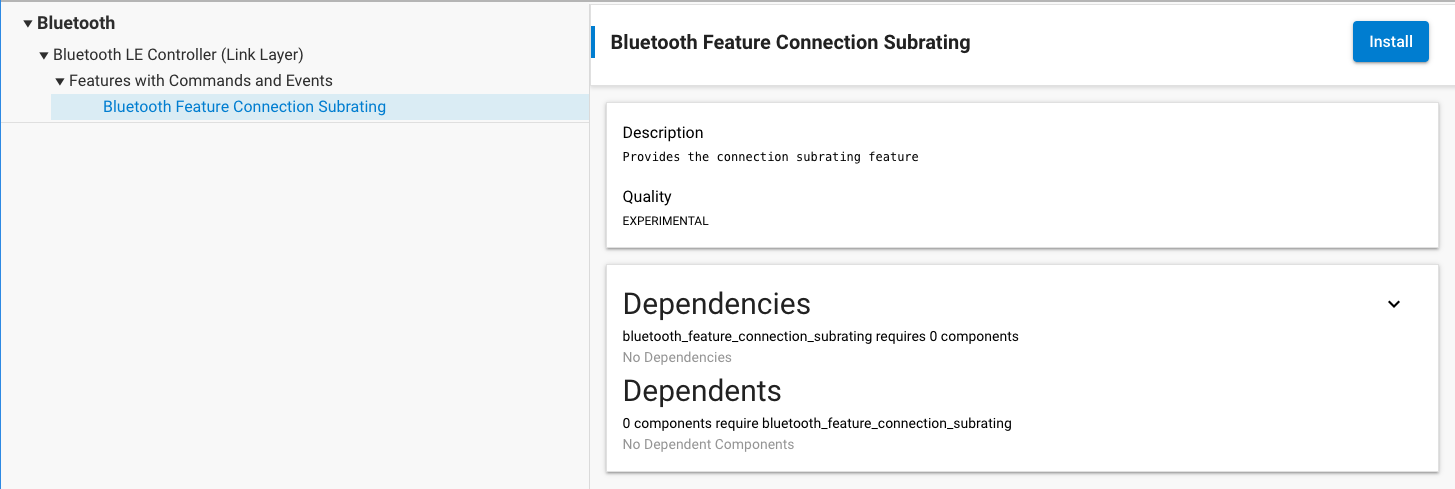 Bluetooth
Bluetooth LE Controller (Link Layer)
Features with Commands and Events
Bluetooth Feature Connection Subrating

Bluetooth Feature Connection Subrating

Install

Description
Provides the connection subrating feature

Quality
EXPERIMENTAL

Dependencies
bluetooth_feature_connection_subrating requires 0 components
No Dependencies

Dependents
0 components require bluetooth_feature_connection_subrating
No Dependent Components